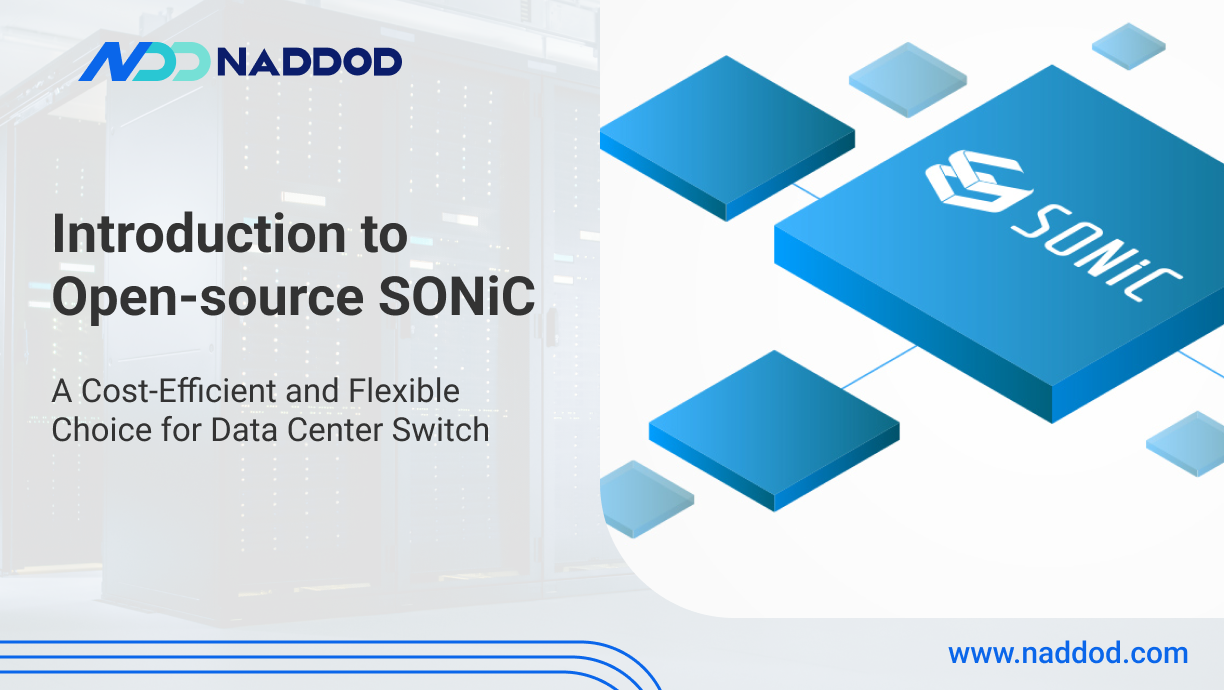 NADDOD

Introduction to Open-source SONiC

A Cost-Efficient and Flexible Choice for Data Center Switch

SONiC

www.naddod.com